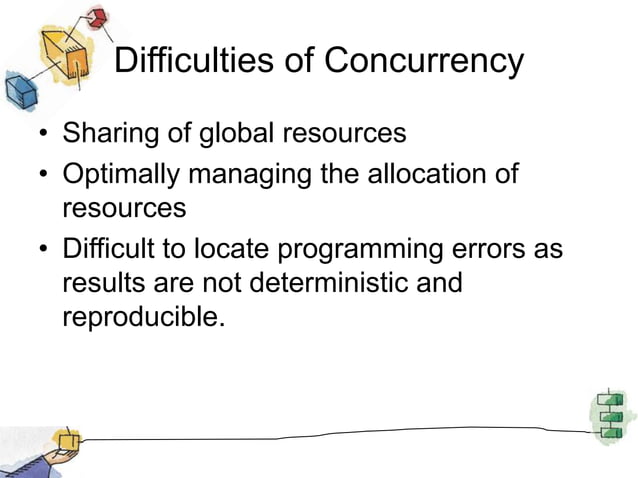 Difficulties of Concurrency

• Sharing of global resources
• Optimally managing the allocation of resources
• Difficult to locate programming errors as results are not deterministic and reproducible.